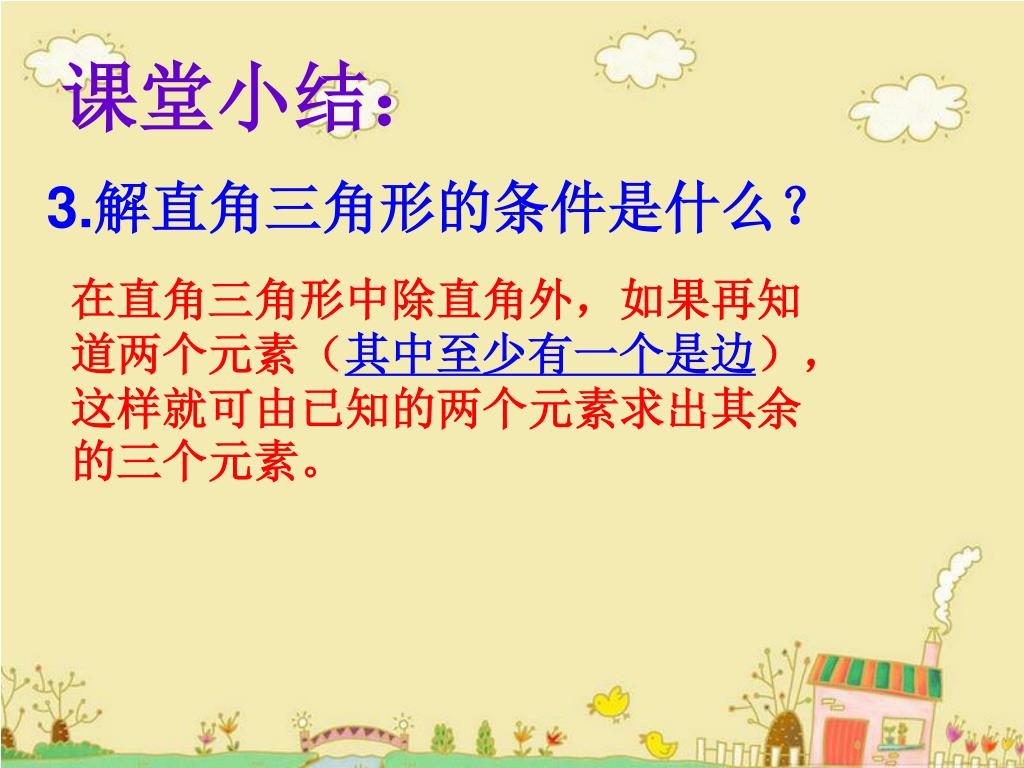 课堂小结:

3.解直角三角形的条件是什么?

在直角三角形中除直角外，如果再知道两个元素（其中至少有一个是边），这样就可由已知的两个元素求出其余的三个元素。